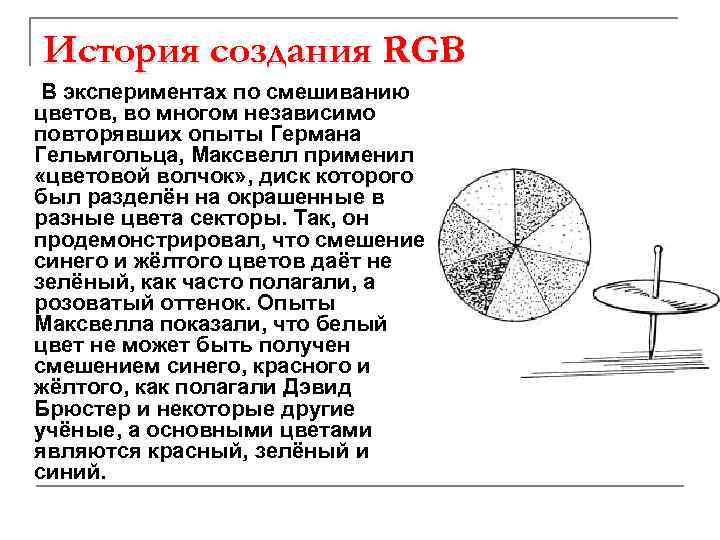 История создания RGB

В экспериментах по смешиванию цветов, во многом независимо повторявших опыты Германа Гельмгольца, Максвелл применил «цветовой волчок», диск которого был разделён на окрашенные в разные цвета секторы. Так, он продемонстрировал, что смешение синего и жёлтого цветов даёт не зелёный, как часто полагали, а розоватый оттенок. Опыты Максвелла показали, что белый цвет не может быть получен смешением синего, красного и жёлтого, как полагали Дэвид Брюстер и некоторые другие учёные, а основными цветами являются красный, зелёный и синий.